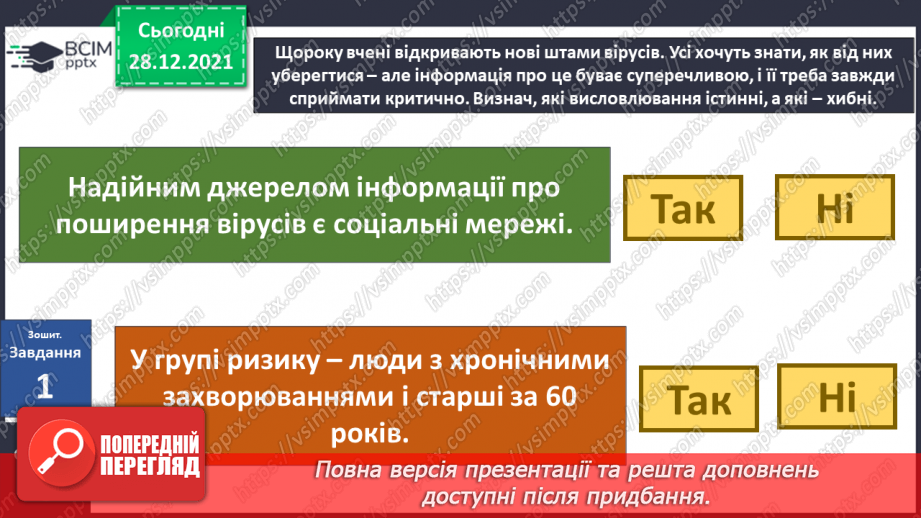 ВСІМ pptx

Сьогодні 28.12.2021

Щороку вчені відкривають нові штами вірусів. Усі хочуть знати, як від них уберегтися – але інформація про це буває суперечливою, і її треба завжди сприймати критично. Визнач, які висловлювання істинні, а які – хибні.

Надійним джерелом інформації про поширення вірусів є соціальні мережі.

Так

Ні

Зошит.
Завдання
1

У групі ризику – люди з хронічними захворюваннями і старші за 60 років.

Так

Ні

ПОПЕРЕДНІЙ ПЕРЕГЛЯД

Повна версія презентації та решта доповнень доступні після придбання.

https://vsimpptx.com